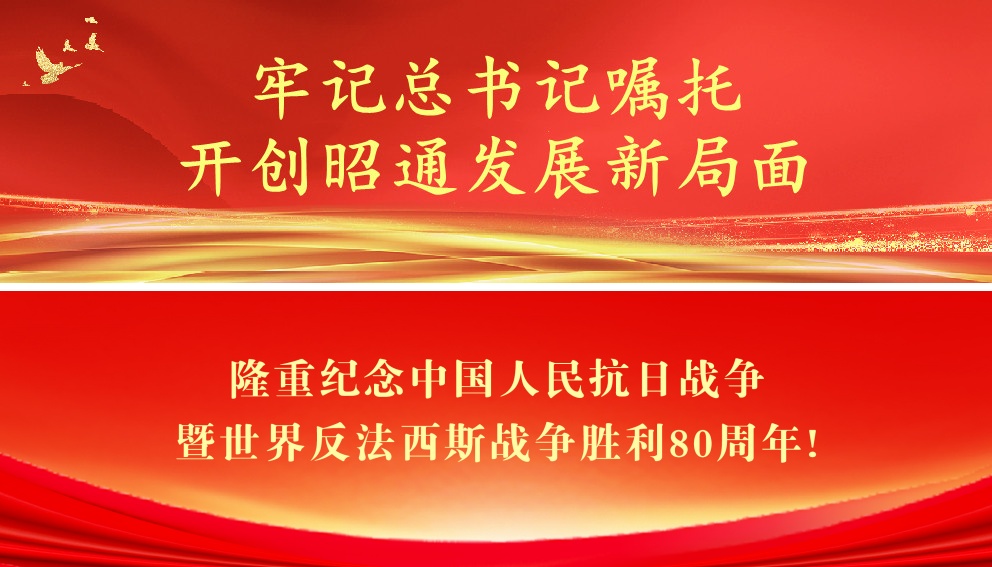 牢记总书记嘱托
开创昭通发展新局面

隆重纪念中国人民抗日战争
暨世界反法西斯战争胜利80周年!